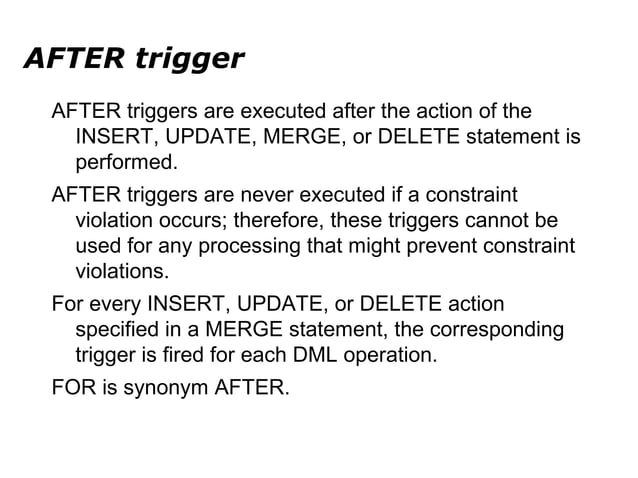 AFTER trigger

AFTER triggers are executed after the action of the INSERT, UPDATE, MERGE, or DELETE statement is performed.

AFTER triggers are never executed if a constraint violation occurs; therefore, these triggers cannot be used for any processing that might prevent constraint violations.

For every INSERT, UPDATE, or DELETE action specified in a MERGE statement, the corresponding trigger is fired for each DML operation.

FOR is synonym AFTER.